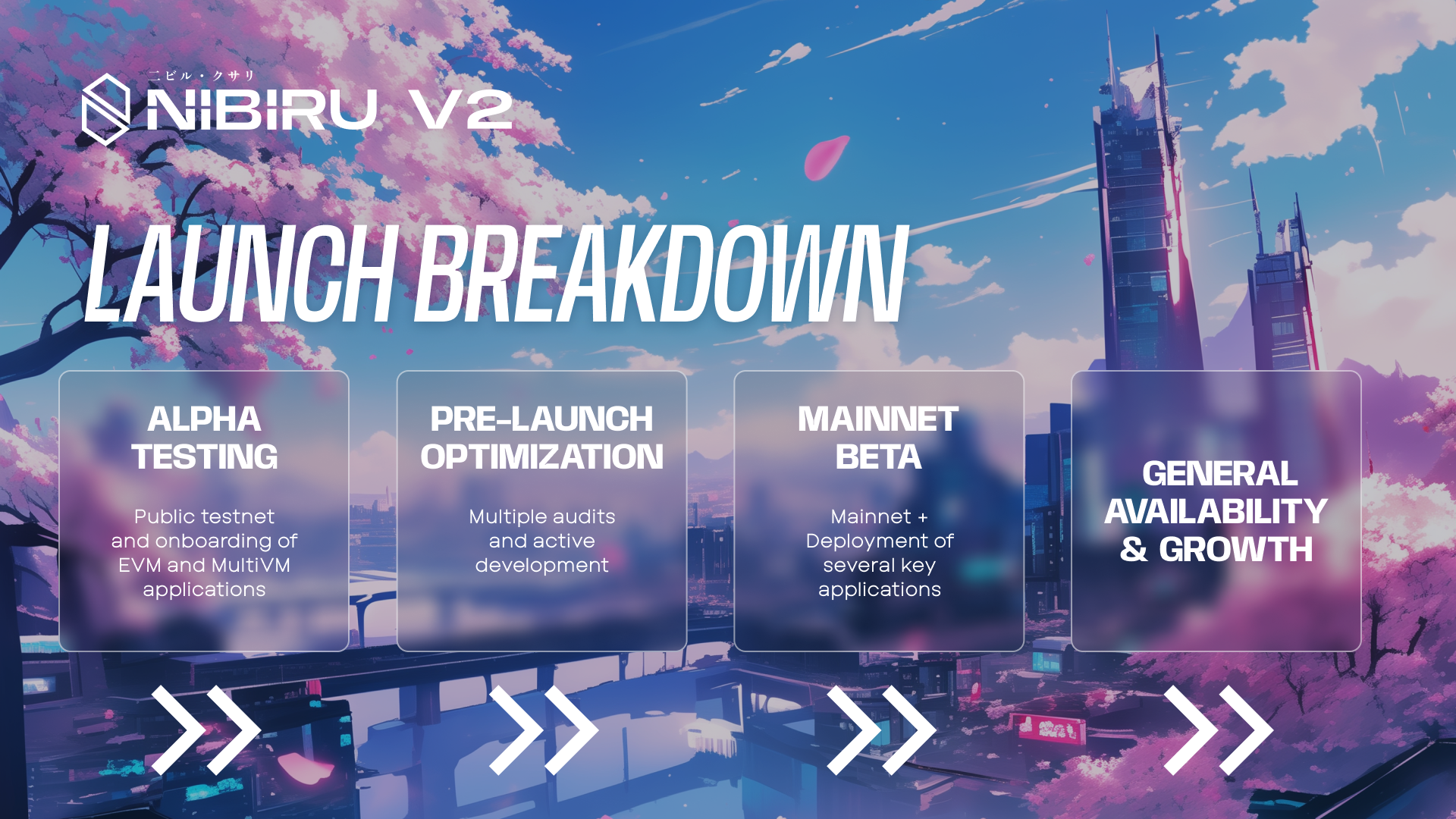 ニビル・クサリ
NIBIRU V2

LAUNCH BREAKDOWN

ALPHA TESTING

Public testnet and onboarding of EVM and MultiVM applications

PRE-LAUNCH OPTIMIZATION

Multiple audits and active development

MAINNET BETA

Mainnet + Deployment of several key applications

GENERAL AVAILABILITY & GROWTH